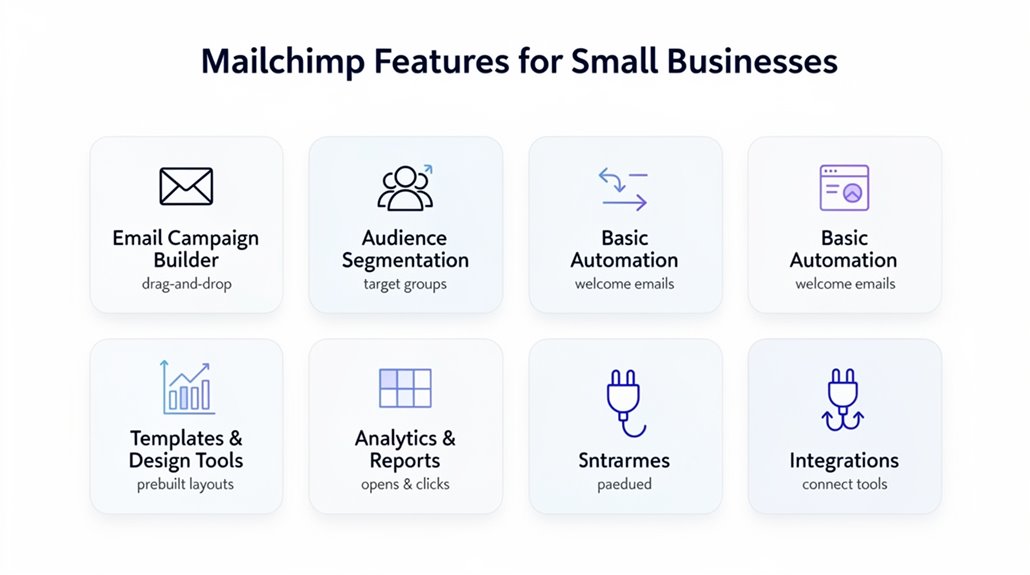 Mailchimp Features for Small Businesses

Email Campaign Builder
drag-and-drop

Audience Segmentation
target groups

Basic Automation
welcome emails

Basic Automation
welcome emails

Templates & Design Tools
prebuilt layouts

Analytics & Reports
opens & clicks

Sntrarmes
paedued

Integrations
connect tools